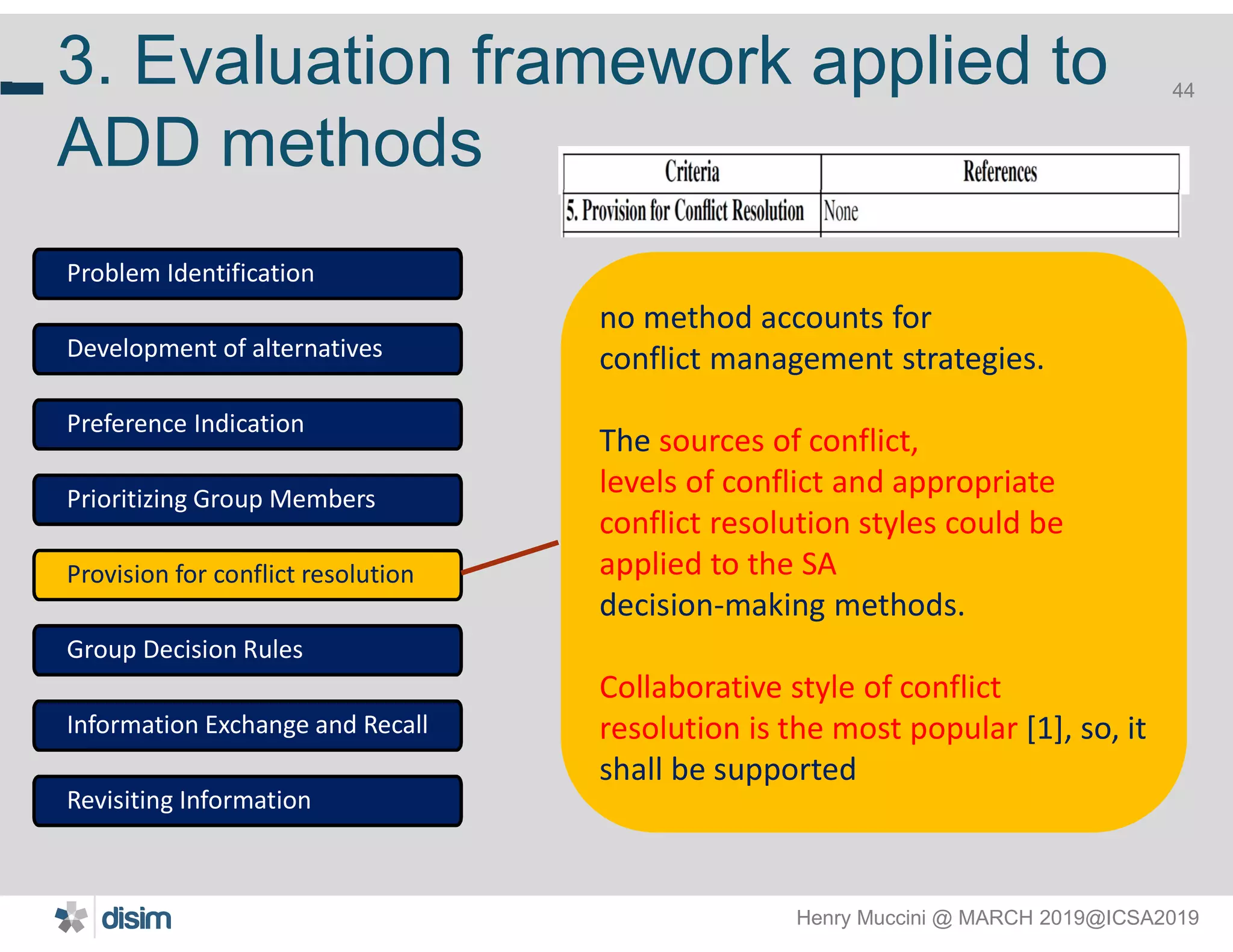 3. Evaluation framework applied to ADD methods

44

| Criteria | References |
|---|---|
| 5. Provision for Conflict Resolution | None |

Problem Identification

Development of alternatives

Preference Indication

Prioritizing Group Members

Provision for conflict resolution

Group Decision Rules

Information Exchange and Recall

Revisiting Information

no method accounts for conflict management strategies.

The sources of conflict, levels of conflict and appropriate conflict resolution styles could be applied to the SA decision-making methods.

Collaborative style of conflict resolution is the most popular [1], so, it shall be supported

disim

Henry Muccini @ MARCH 2019@ICSA2019